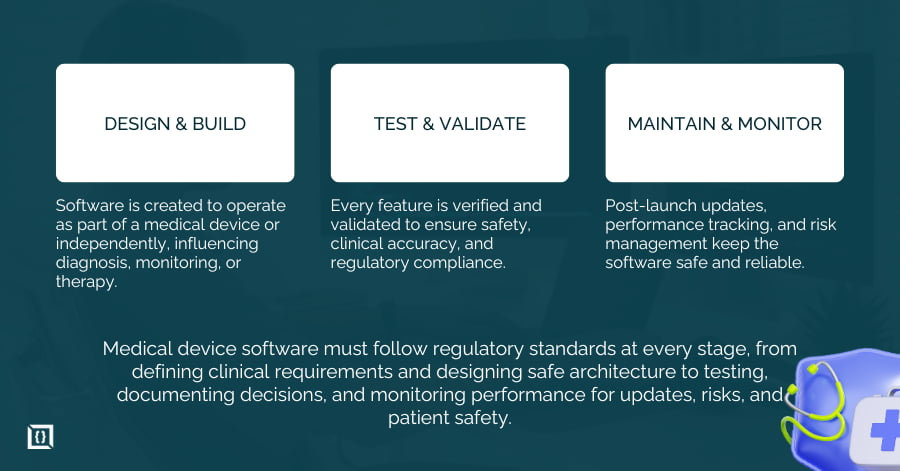 DESIGN & BUILD

Software is created to operate as part of a medical device or independently, influencing diagnosis, monitoring, or therapy.

TEST & VALIDATE

Every feature is verified and validated to ensure safety, clinical accuracy, and regulatory compliance.

MAINTAIN & MONITOR

Post-launch updates, performance tracking, and risk management keep the software safe and reliable.

Medical device software must follow regulatory standards at every stage, from defining clinical requirements and designing safe architecture to testing, documenting decisions, and monitoring performance for updates, risks, and patient safety.